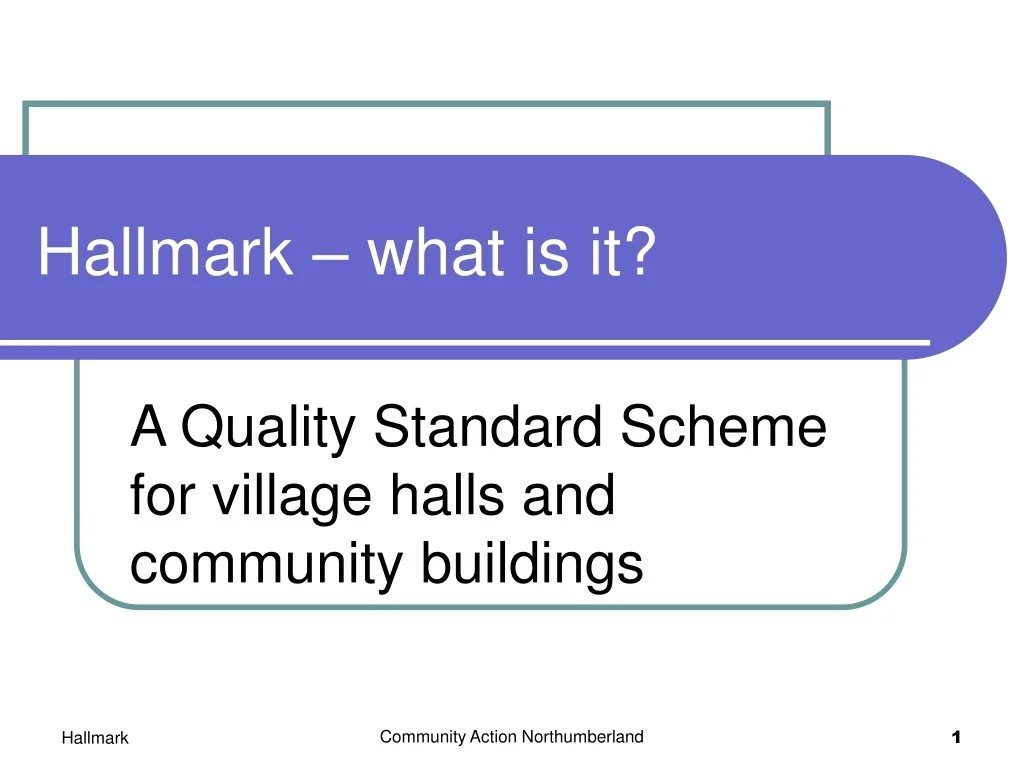 Hallmark – what is it?

A Quality Standard Scheme for village halls and community buildings

Hallmark

Community Action Northumberland

1